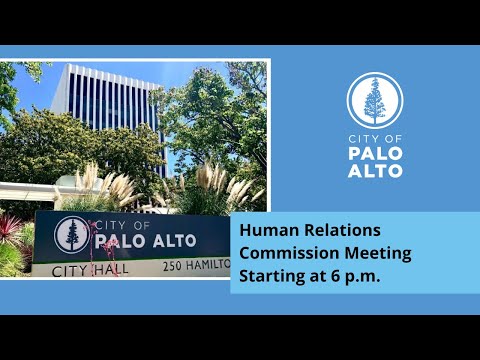 CITY OF
PALO ALTO
CITY HALL
250 HAMILTO

CITY OF
PALO
ALTO

Human Relations Commission Meeting Starting at 6 p.m.